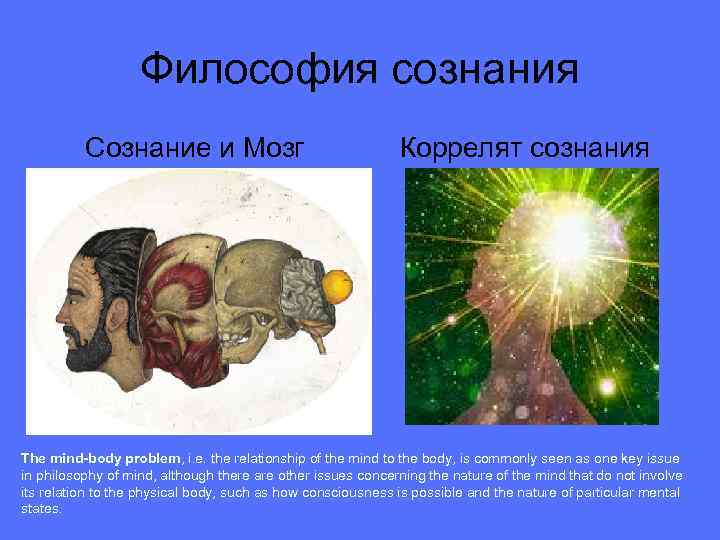 Философия сознания

Сознание и Мозг

Коррелят сознания

The mind-body problem, i.e. the relationship of the mind to the body, is commonly seen as one key issue in philosophy of mind, although there are other issues concerning the nature of the mind that do not involve its relation to the physical body, such as how consciousness is possible and the nature of particular mental states.